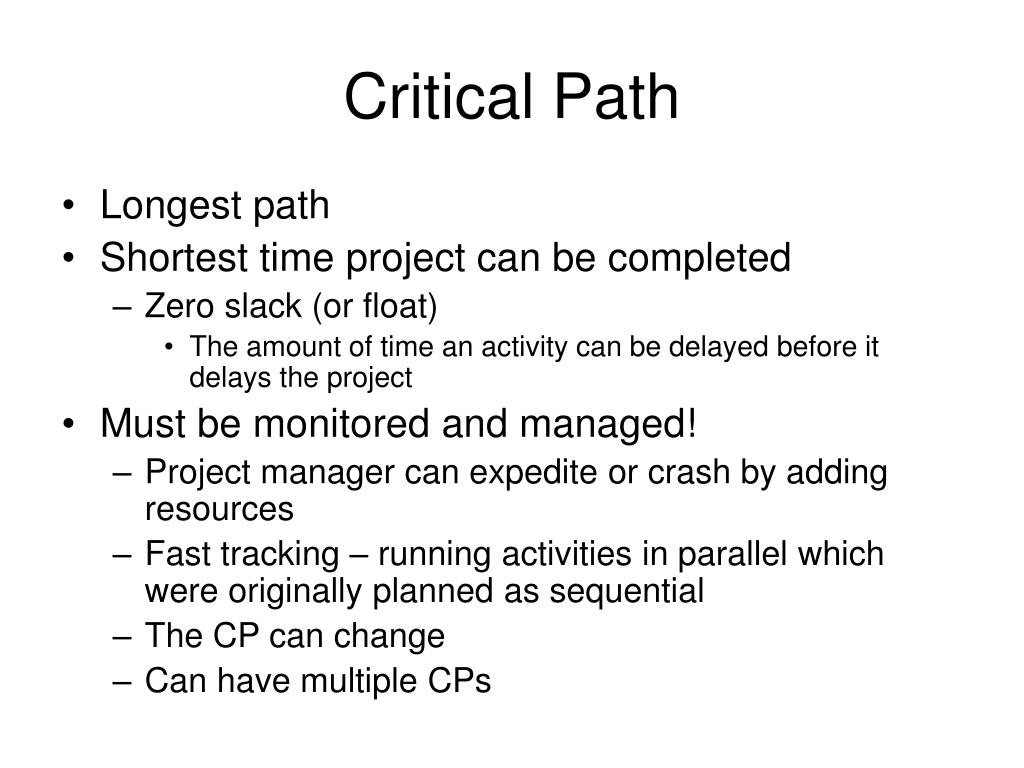 Critical Path

• Longest path
• Shortest time project can be completed
– Zero slack (or float)
• The amount of time an activity can be delayed before it delays the project
• Must be monitored and managed!
– Project manager can expedite or crash by adding resources
– Fast tracking – running activities in parallel which were originally planned as sequential
– The CP can change
– Can have multiple CPs